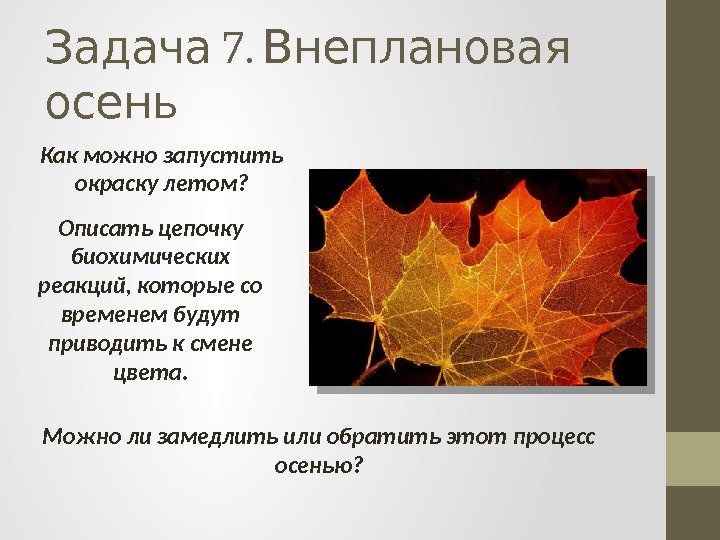 Задача 7. Внеплановая осень

Как можно запустить окраску летом?

Описать цепочку биохимических реакций, которые со временем будут приводить к смене цвета.

Можно ли замедлить или обратить этот процесс осенью?